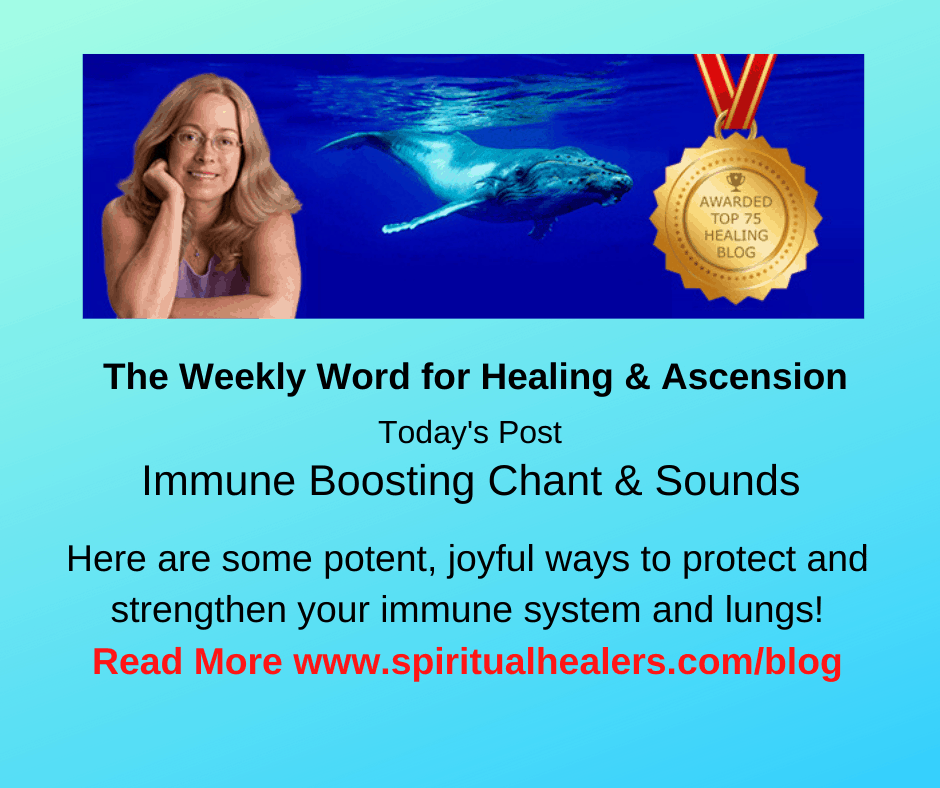 AWARDED
TOP 75
HEALING
BLOG

The Weekly Word for Healing & Ascension

Today's Post

Immune Boosting Chant & Sounds

Here are some potent, joyful ways to protect and strengthen your immune system and lungs!

Read More www.spiritualhealers.com/blog